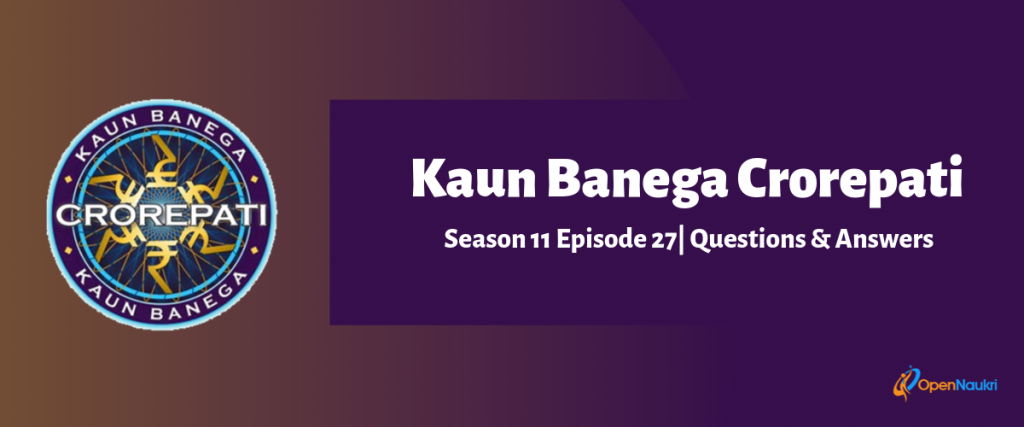 KAUN BANEGA
CROREPATI
KAUN BANEGA

Kaun Banega Crorepati

Season 11 Episode 27| Questions & Answers

OpenNaukri